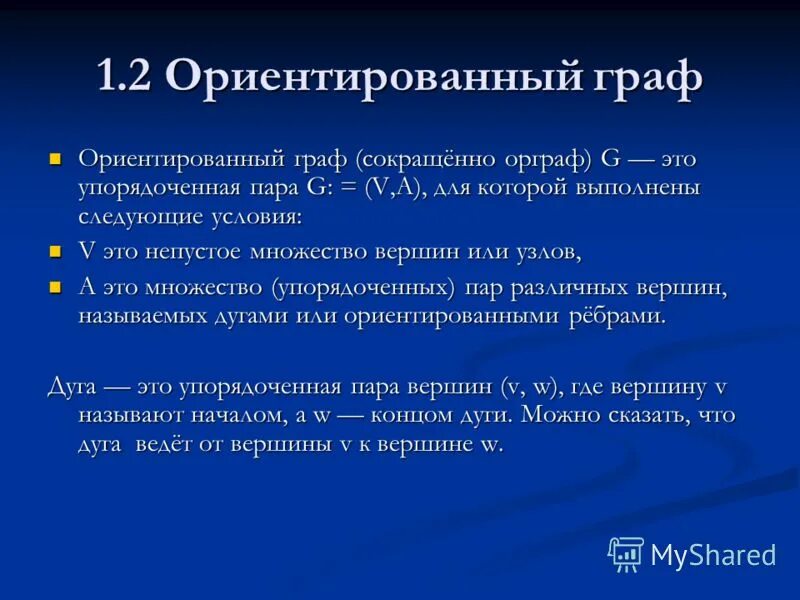 1.2 Ориентированный граф

Ориентированный граф (сокращённо орграф) G — это упорядоченная пара G: = (V,A), для которой выполнены следующие условия:

V это непустое множество вершин или узлов,

A это множество (упорядоченных) пар различных вершин, называемых дугами или ориентированными рёбрами.

Дуга — это упорядоченная пара вершин (v, w), где вершину v называют началом, а w — концом дуги. Можно сказать, что дуга ведёт от вершины v к вершине w.

MyShared